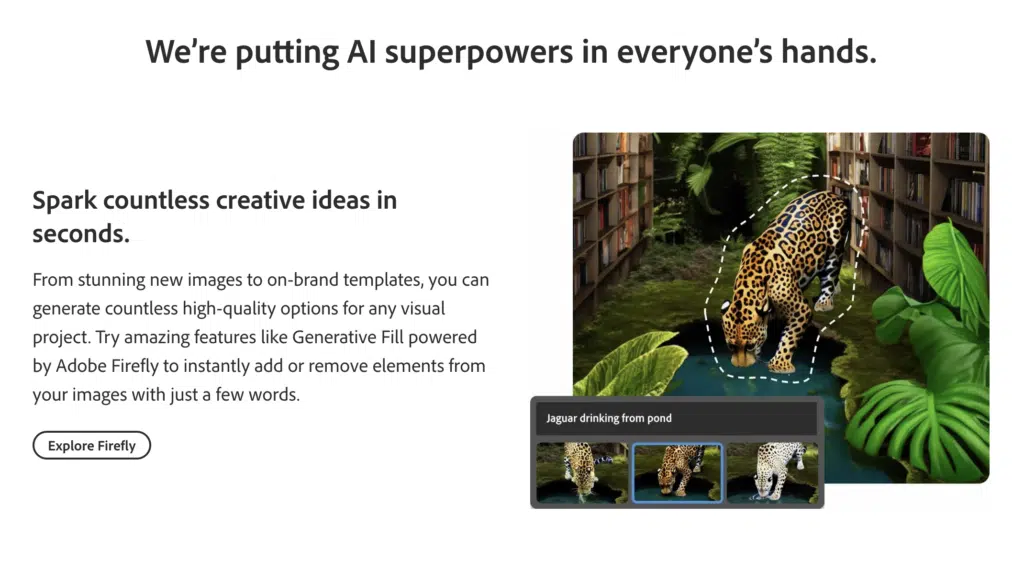 We're putting AI superpowers in everyone's hands.

Spark countless creative ideas in seconds.

From stunning new images to on-brand templates, you can generate countless high-quality options for any visual project. Try amazing features like Generative Fill powered by Adobe Firefly to instantly add or remove elements from your images with just a few words.

Explore Firefly

Jaguar drinking from pond